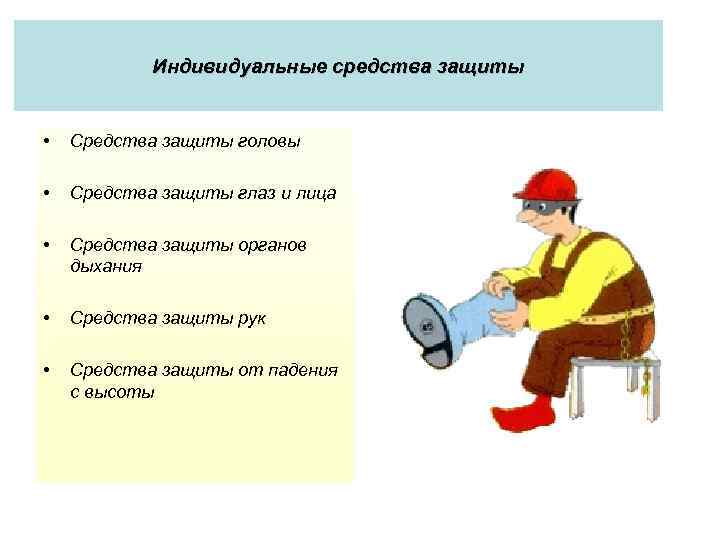 Индивидуальные средства защиты

• Средства защиты головы

• Средства защиты глаз и лица

• Средства защиты органов дыхания

• Средства защиты рук

• Средства защиты от падения с высоты